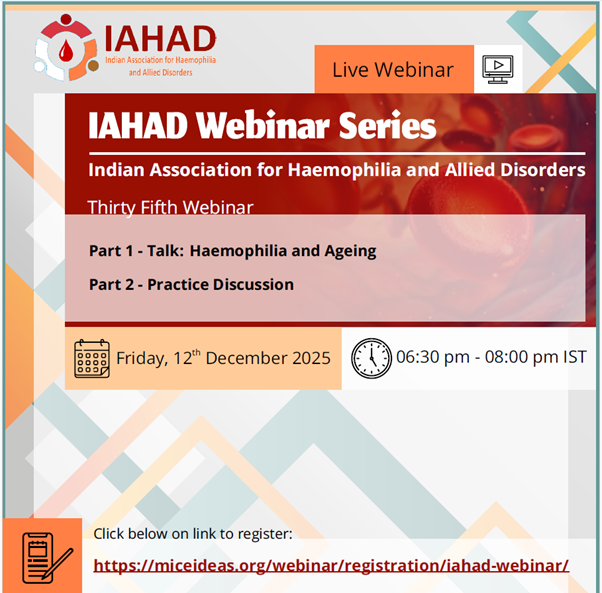 IAHAD
Indian Association for Haemophilia and Allied Disorders

Live Webinar

IAHAD Webinar Series

Indian Association for Haemophilia and Allied Disorders

Thirty Fifth Webinar

Part 1 - Talk: Haemophilia and Ageing

Part 2 - Practice Discussion

Friday, 12$^{th}$ December 2025

06:30 pm - 08:00 pm IST

Click below on link to register:

https://miceideas.org/webinar/registration/iahad-webinar/